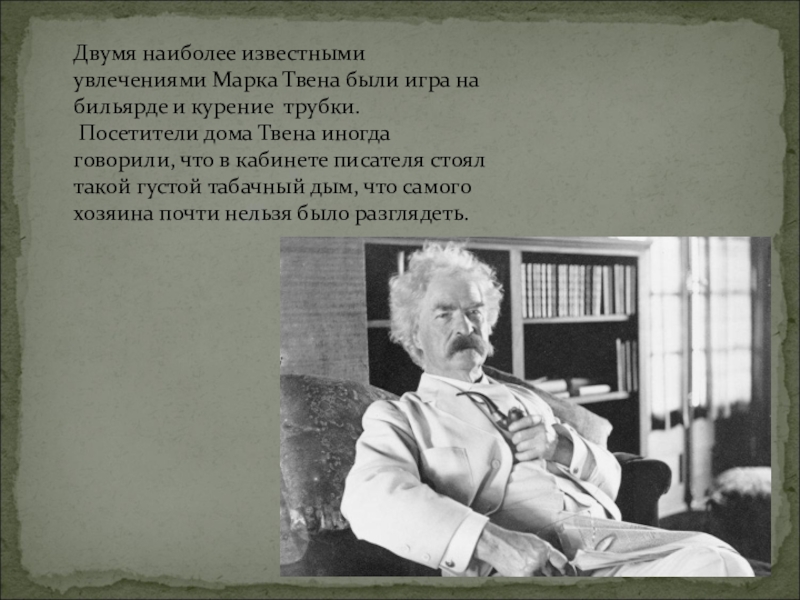 Двумя наиболее известными увлечениями Марка Твена были игра на бильярде и курение трубки.

Посетители дома Твена иногда говорили, что в кабинете писателя стоял такой густой табачный дым, что самого хозяина почти нельзя было разглядеть.